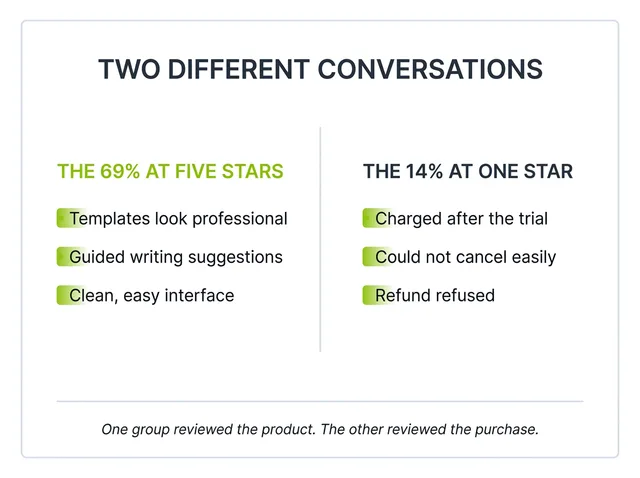 TWO DIFFERENT CONVERSATIONS

THE 69% AT FIVE STARS

Templates look professional

Guided writing suggestions

Clean, easy interface

THE 14% AT ONE STAR

Charged after the trial

Could not cancel easily

Refund refused

One group reviewed the product. The other reviewed the purchase.